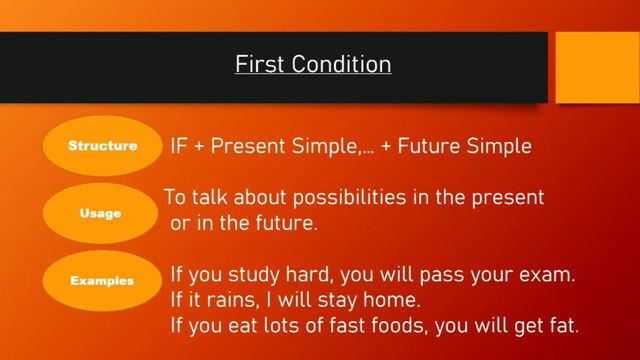 First Condition

Structure

IF + Present Simple,... + Future Simple

Usage

To talk about possibilities in the present or in the future.

Examples

If you study hard, you will pass your exam.
If it rains, I will stay home.
If you eat lots of fast foods, you will get fat.